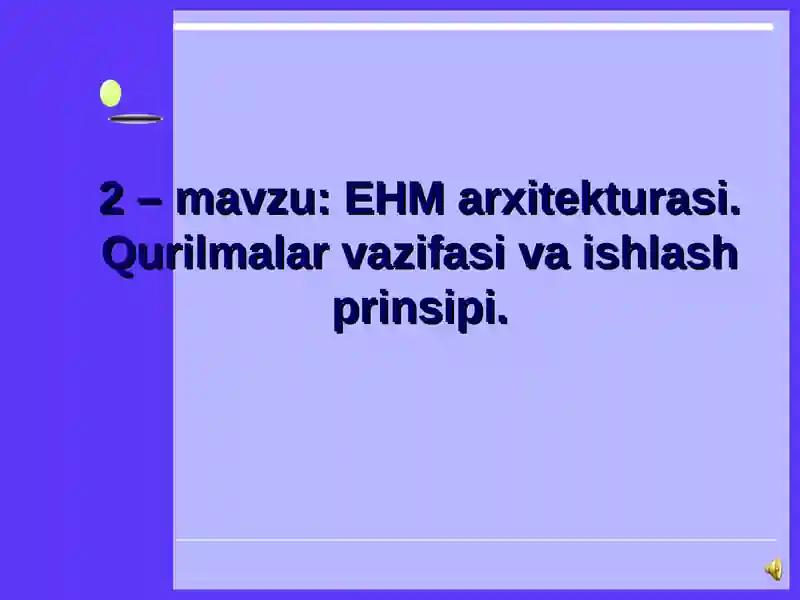 2 – mavzu: EHM arxitekturasi. Qurilmalar vazifasi va ishlash prinsipi.